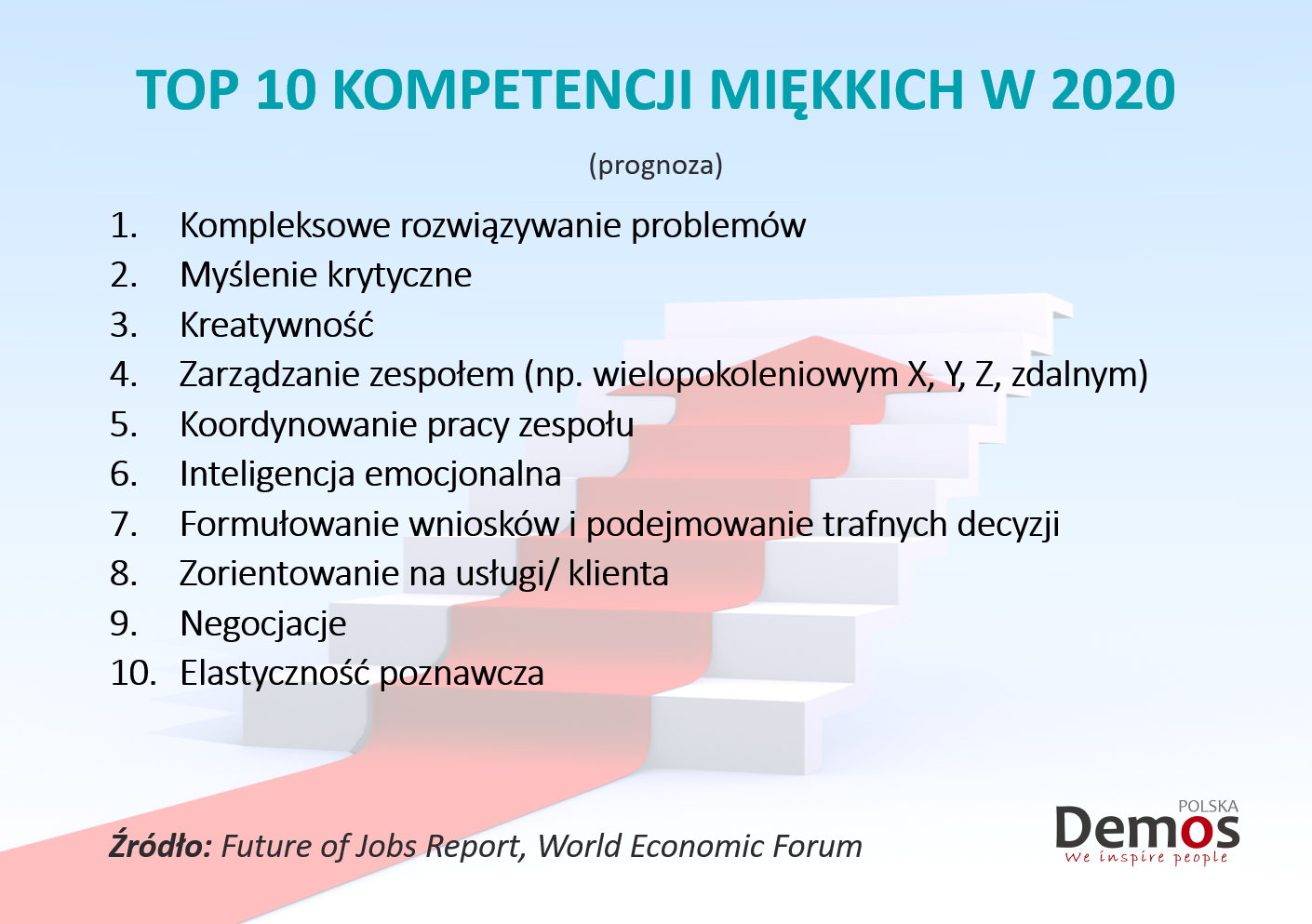 TOP 10 KOMPETENCJI MIĘKKICH W 2020

(prognoza)

1. Kompleksowe rozwiązywanie problemów
2. Myślenie krytyczne
3. Kreatywność
4. Zarządzanie zespołem (np. wielopokoleniowym X, Y, Z, zdalnym)
5. Koordynowanie pracy zespołu
6. Inteligencja emocjonalna
7. Formułowanie wniosków i podejmowanie trafnych decyzji
8. Zorientowanie na usługi/ klienta
9. Negocjacje
10. Elastyczność poznawcza

Źródło: Future of Jobs Report, World Economic Forum

POLSKA
Demos
We inspire people